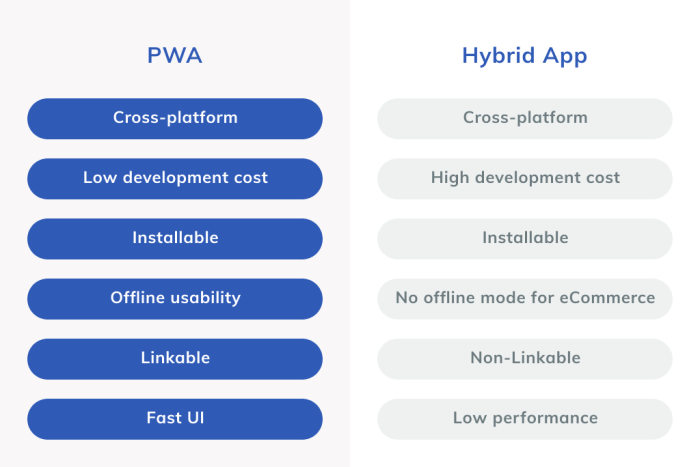 PWA

Cross-platform

Low development cost

Installable

Offline usability

Linkable

Fast UI

Hybrid App

Cross-platform

High development cost

Installable

No offline mode for eCommerce

Non-Linkable

Low performance